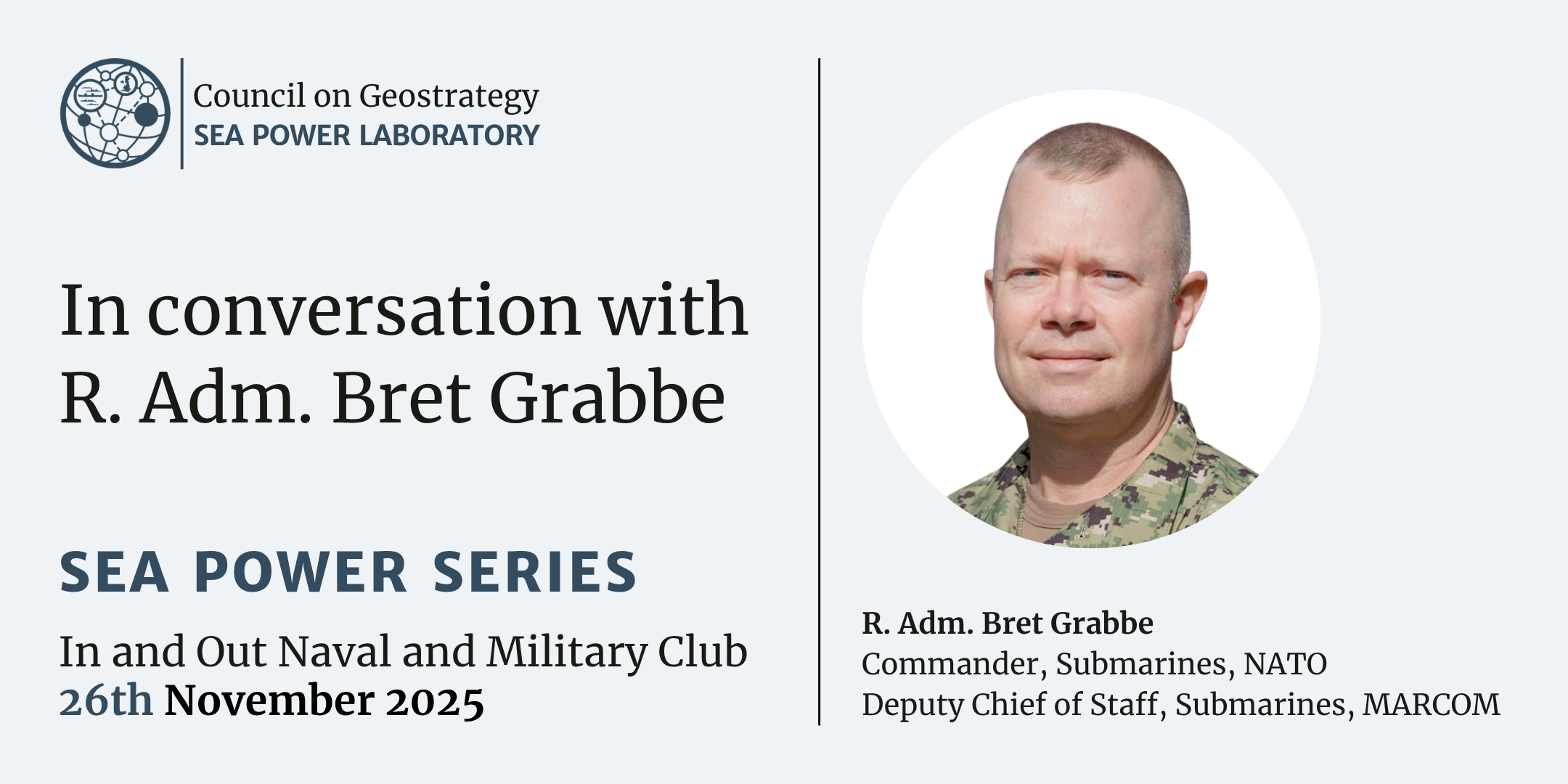 Council on Geostrategy
SEA POWER LABORATORY

In conversation with R. Adm. Bret Grabbe

SEA POWER SERIES

In and Out Naval and Military Club
26th November 2025

R. Adm. Bret Grabbe
Commander, Submarines, NATO
Deputy Chief of Staff, Submarines, MARCOM